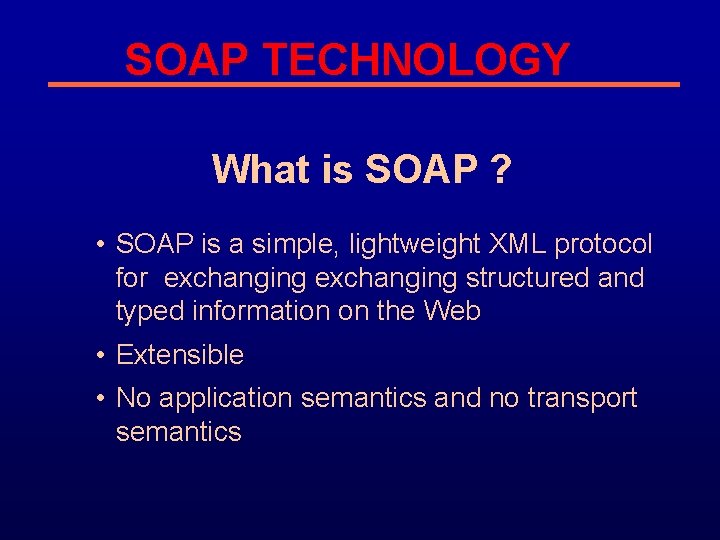 SOAP TECHNOLOGY

What is SOAP ?

• SOAP is a simple, lightweight XML protocol for exchanging exchanging structured and typed information on the Web

• Extensible

• No application semantics and no transport semantics